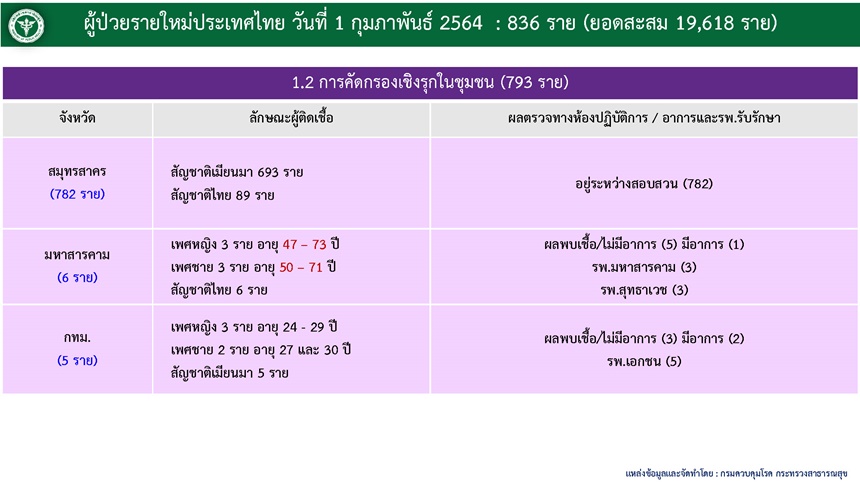 ผู้ป่วยรายใหม่ประเทศไทย วันที่ 1 กุมภาพันธ์ 2564 : 836 ราย (ยอดสะสม 19,618 ราย)

1.2 การคัดกรองเชิงรุกในชุมชน (793 ราย)

| จังหวัด | ลักษณะผู้ติดเชื้อ | ผลตรวจทางห้องปฏิบัติการ / อาการและรพ.รับรักษา |
|---|---|---|
| สมุทรสาคร (782 ราย) | สัญชาติเมียนมา 693 ราย สัญชาติไทย 89 ราย | อยู่ระหว่างสอบสวน (782) |
| มหาสารคาม (6 ราย) | เพศหญิง 3 ราย อายุ 47 – 73 ปี เพศชาย 3 ราย อายุ 50 – 71 ปี สัญชาติไทย 6 ราย | ผลพบเชื้อ/ไม่มีอาการ (5) มีอาการ (1) รพ.มหาสารคาม (3) รพ.สุทธาเวช (3) |
| กทม. (5 ราย) | เพศหญิง 3 ราย อายุ 24 - 29 ปี เพศชาย 2 ราย อายุ 27 และ 30 ปี สัญชาติเมียนมา 5 ราย | ผลพบเชื้อ/ไม่มีอาการ (3) มีอาการ (2) รพ.เอกชน (5) |

แหล่งข้อมูลและจัดทำโดย : กรมควบคุมโรค กระทรวงสาธารณสุข